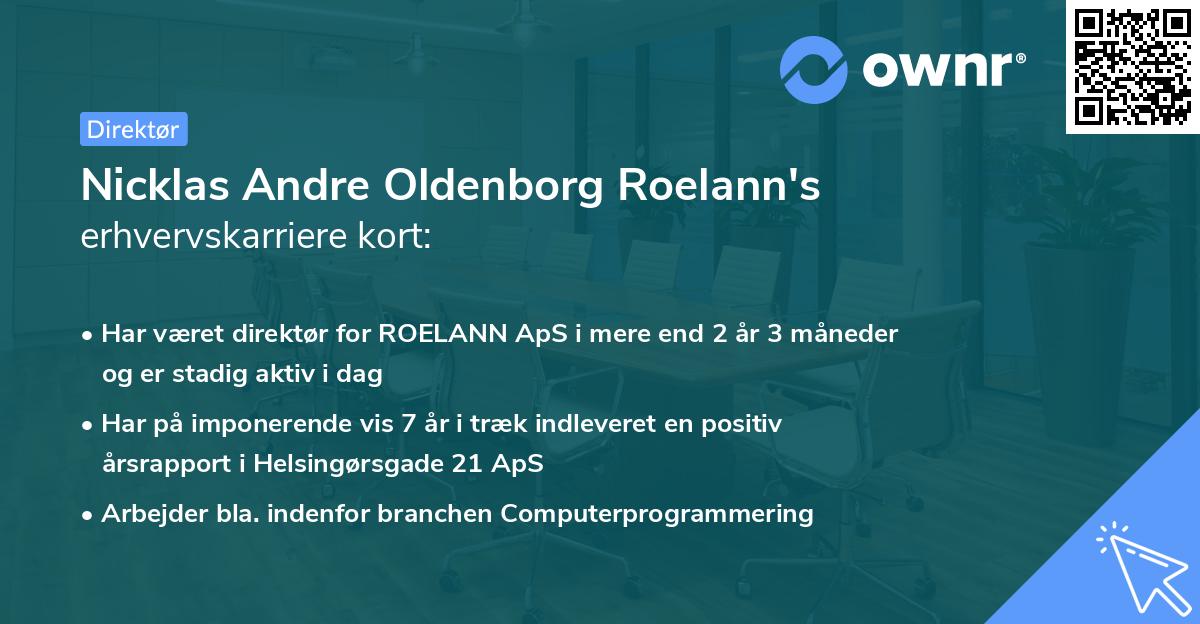 ownr®

Direktør

Nicklas Andre Oldenborg Roelann's erhvervskarriere kort:

• Har været direktør for ROELANN ApS i mere end 2 år 3 måneder og er stadig aktiv i dag

• Har på imponerende vis 7 år i træk indleveret en positiv årsrapport i Helsingørsgade 21 ApS

• Arbejder bla. indenfor branchen Computerprogrammering